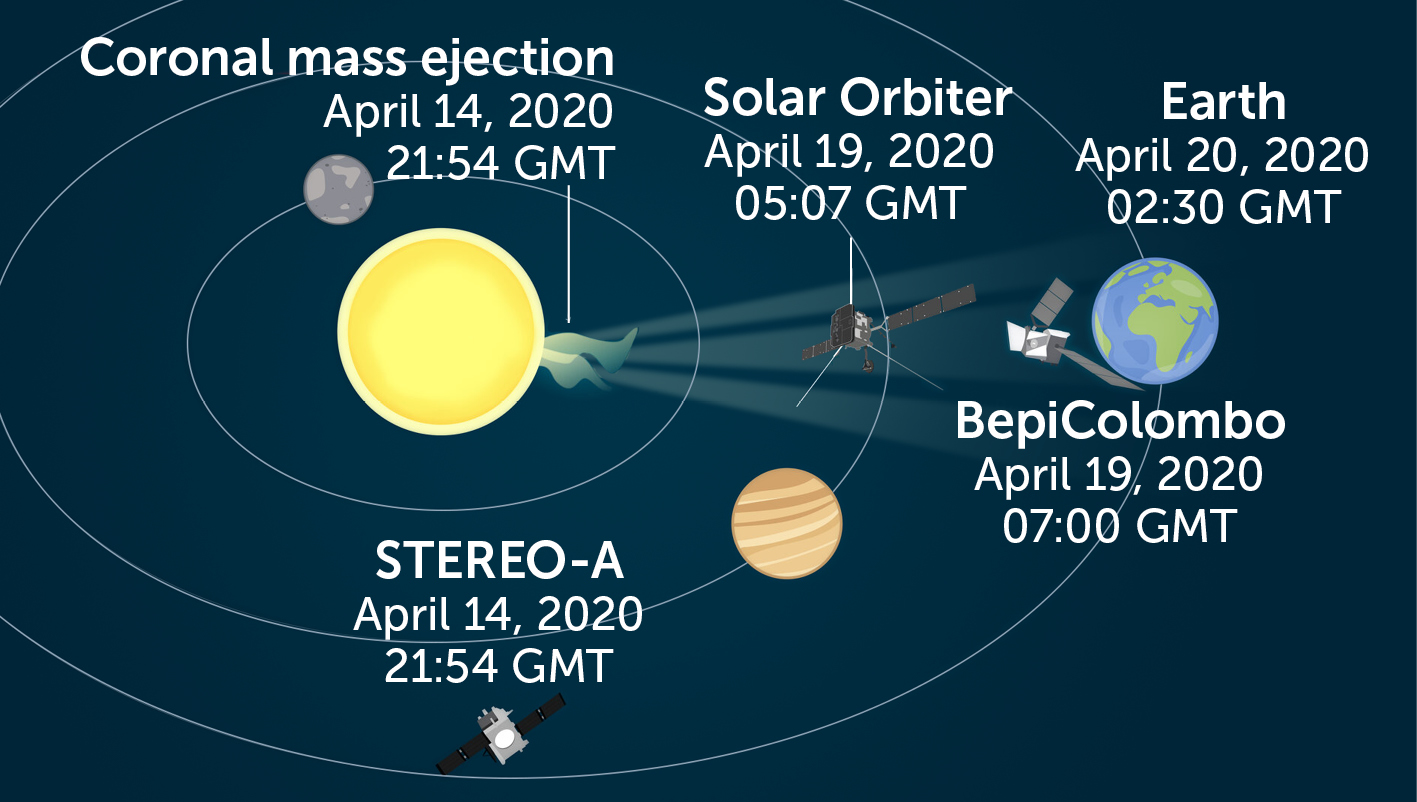 Coronal mass ejection
April 14, 2020
21:54 GMT

Solar Orbiter
April 19, 2020
05:07 GMT

Earth
April 20, 2020
02:30 GMT

BepiColombo
April 19, 2020
07:00 GMT

STEREO-A
April 14, 2020
21:54 GMT